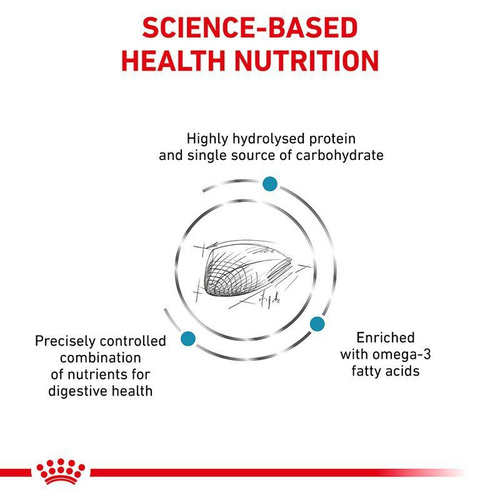 SCIENCE-BASED HEALTH NUTRITION

Highly hydrolysed protein and single source of carbohydrate

Precisely controlled combination of nutrients for digestive health

Enriched with omega-3 fatty acids